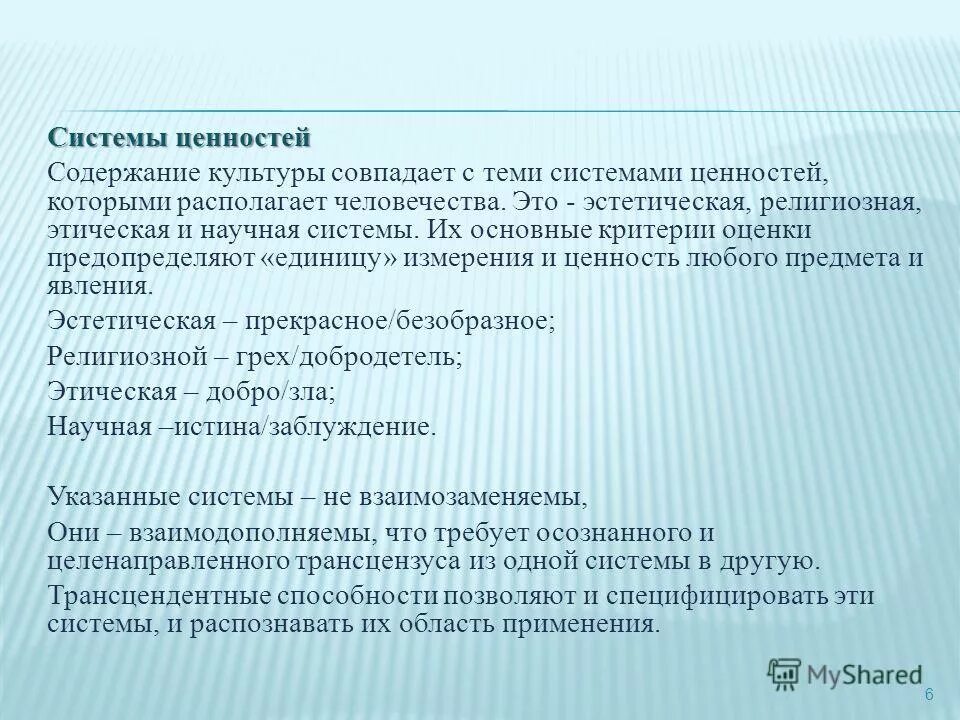 Системы ценностей

Содержание культуры совпадает с теми системами ценностей, которыми располагает человечества. Это - эстетическая, религиозная, этическая и научная системы. Их основные критерии оценки предопределяют «единицу» измерения и ценность любого предмета и явления.

Эстетическая – прекрасное/безобразное;

Религиозной – грех/добродетель;

Этическая – добро/зла;

Научная –истина/заблуждение.

Указанные системы – не взаимозаменяемы,

Они – взаимодополняемы, что требует осознанного и целенаправленного трансцензуса из одной системы в другую.

Трансцендентные способности позволяют и специфицировать эти системы, и распознавать их область применения.

MyShared

6